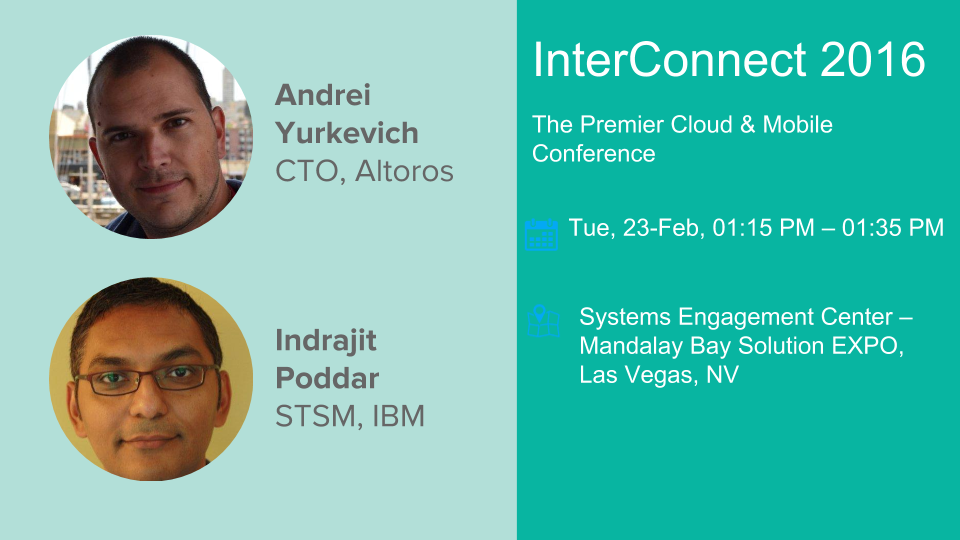 Andrei Yurkevich
CTO, Altoros

Indrajit Poddar
STSM, IBM

InterConnect 2016

The Premier Cloud & Mobile Conference

Tue, 23-Feb, 01:15 PM – 01:35 PM

Systems Engagement Center – Mandalay Bay Solution EXPO, Las Vegas, NV